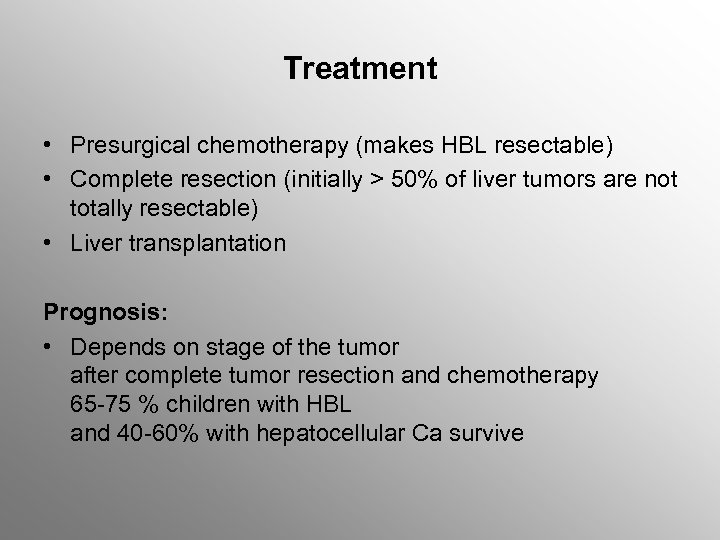 Treatment

• Presurgical chemotherapy (makes HBL resectable)
• Complete resection (initially > 50% of liver tumors are not totally resectable)
• Liver transplantation

Prognosis:
• Depends on stage of the tumor
after complete tumor resection and chemotherapy
65-75 % children with HBL
and 40-60% with hepatocellular Ca survive